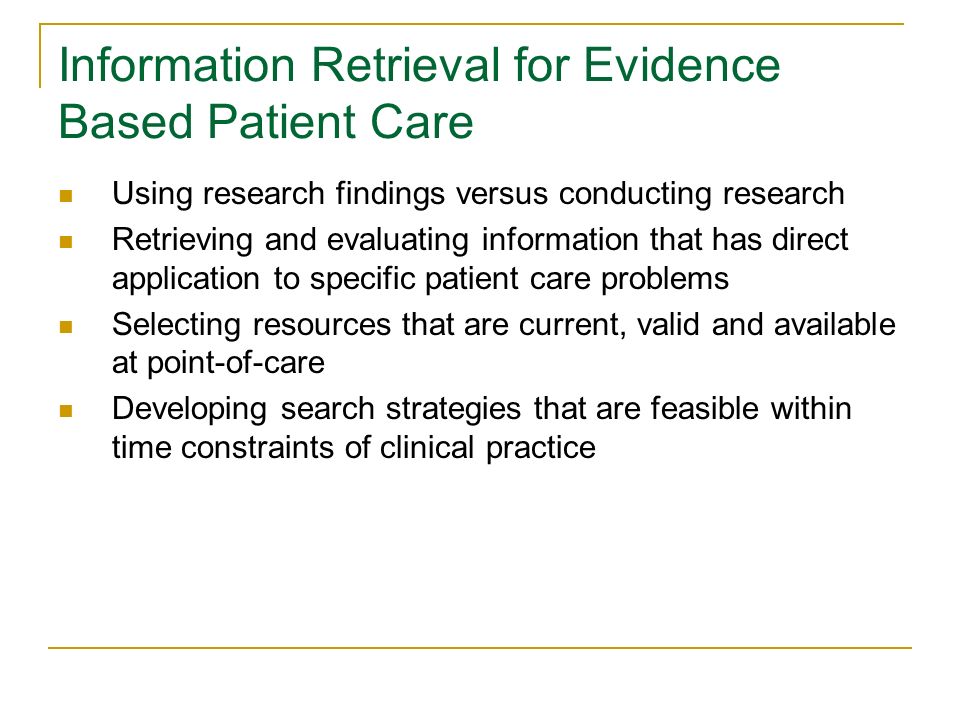 Information Retrieval for Evidence Based Patient Care

- Using research findings versus conducting research
- Retrieving and evaluating information that has direct application to specific patient care problems
- Selecting resources that are current, valid and available at point-of-care
- Developing search strategies that are feasible within time constraints of clinical practice